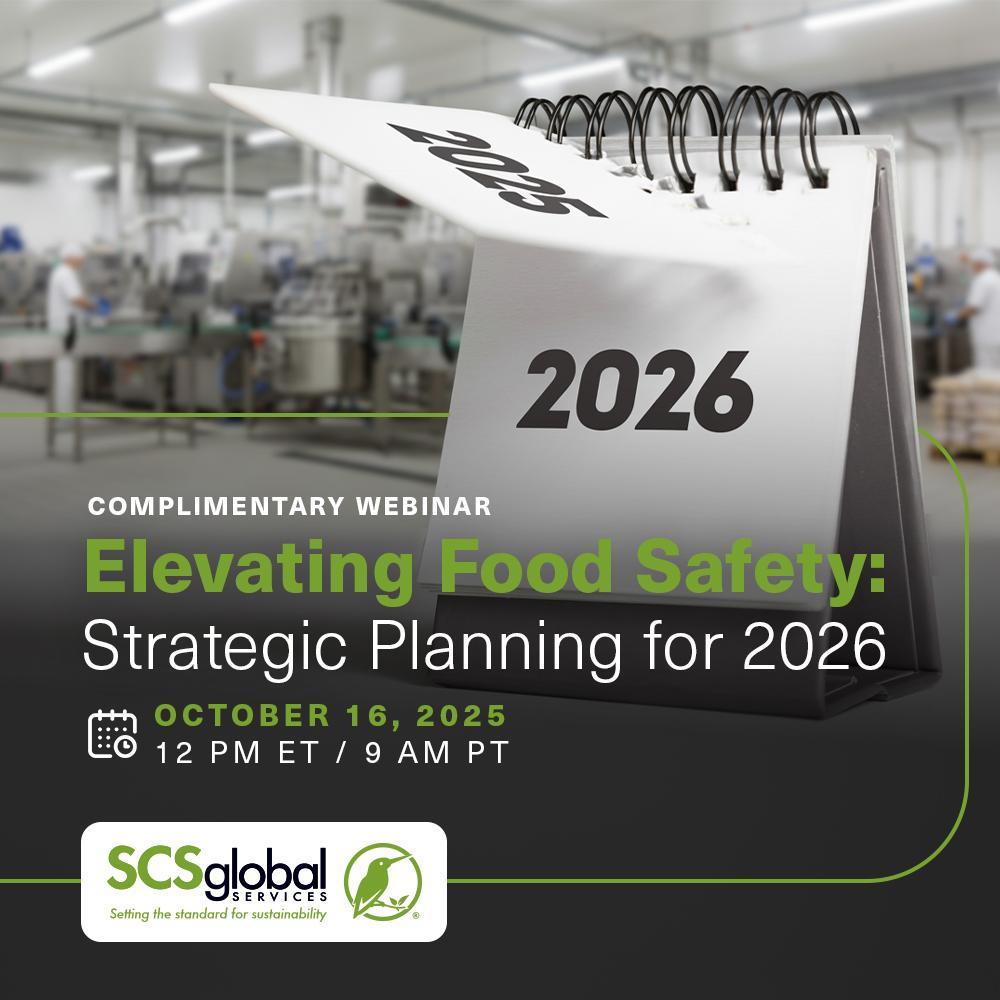 2025

2026

COMPLIMENTARY WEBINAR

Elevating Food Safety:
Strategic Planning for 2026

OCTOBER 16, 2025
12 PM ET / 9 AM PT

SCSglobal SERVICES
Setting the standard for sustainability